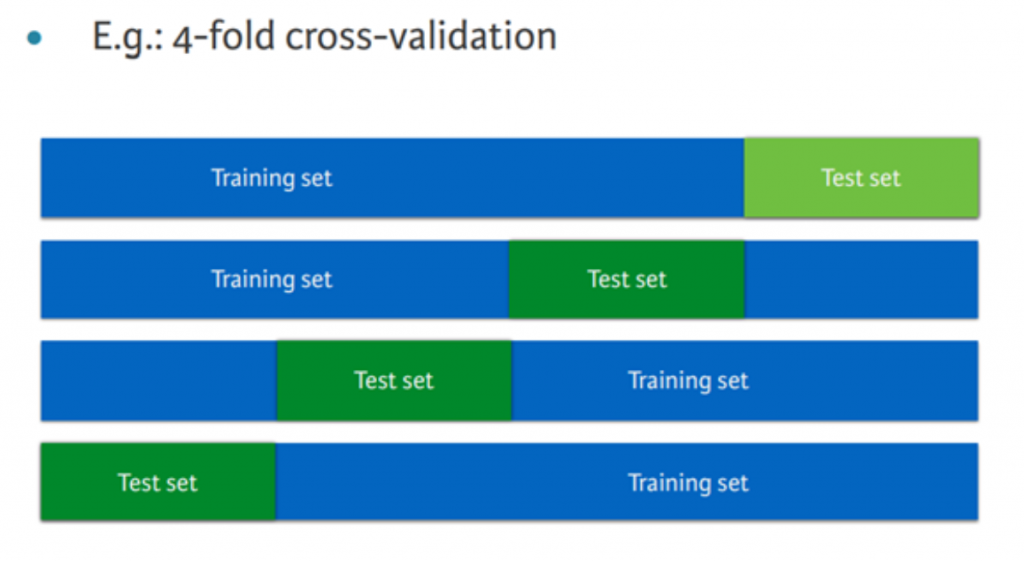 • E.g.: 4-fold cross-validation

Training set
Test set

Training set
Test set

Test set
Training set

Test set
Training set